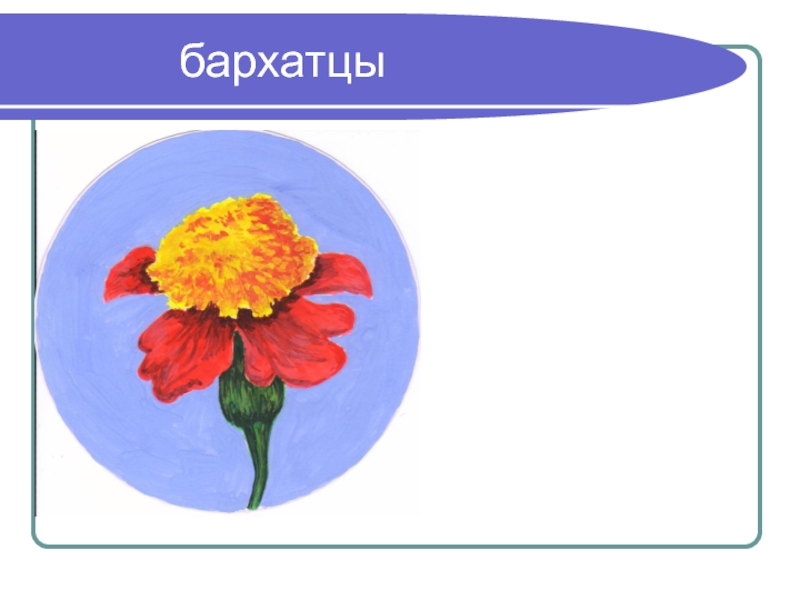 бархатцы